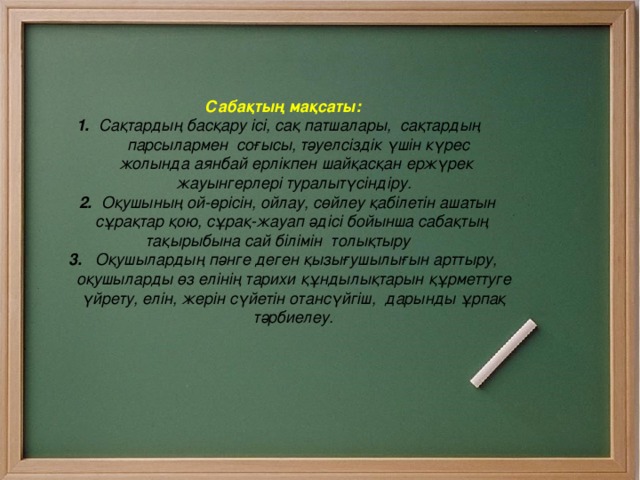 Сабақтың мақсаты:

1. Сақтардың басқару ісі, сақ патшалары, сақтардың парсылармен соғысы, тәуелсіздік үшін күрес жолында аянбай ерлікпен шайқасқан ержүрек жауынгерлері туралытүсіндіру.

2. Оқушының ой-өрісін, ойлау, сөйлеу қабілетін ашатын сұрақтар қою, сұрақ-жауап әдісі бойынша сабақтың тақырыбына сай білімін толықтыру

3. Оқушылардың пәнге деген қызығушылығын арттыру, оқушыларды өз елінің тарихи құндылықтарын құрметтуге үйрету, елін, жерін сүйетін отансүйгіш, дарынды ұрпақ тәрбиелеу.